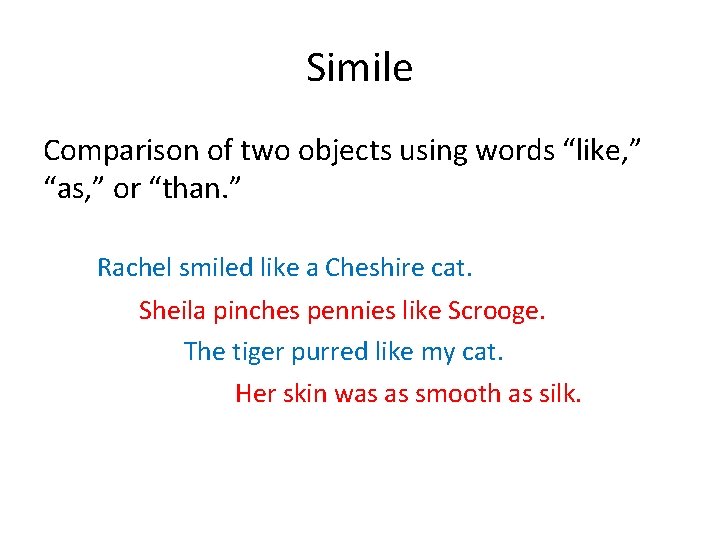 Simile

Comparison of two objects using words “like,” “as,” or “than.”

Rachel smiled like a Cheshire cat.

Sheila pinches pennies like Scrooge.

The tiger purred like my cat.

Her skin was as smooth as silk.